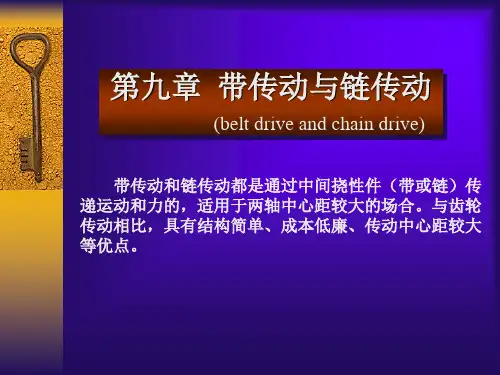 第九章 带传动与链传动

(belt drive and chain drive)

带传动和链传动都是通过中间挠性件（带或链）传递运动和力的，适用于两轴中心距较大的场合。与齿轮传动相比，具有结构简单、成本低廉、传动中心距较大等优点。